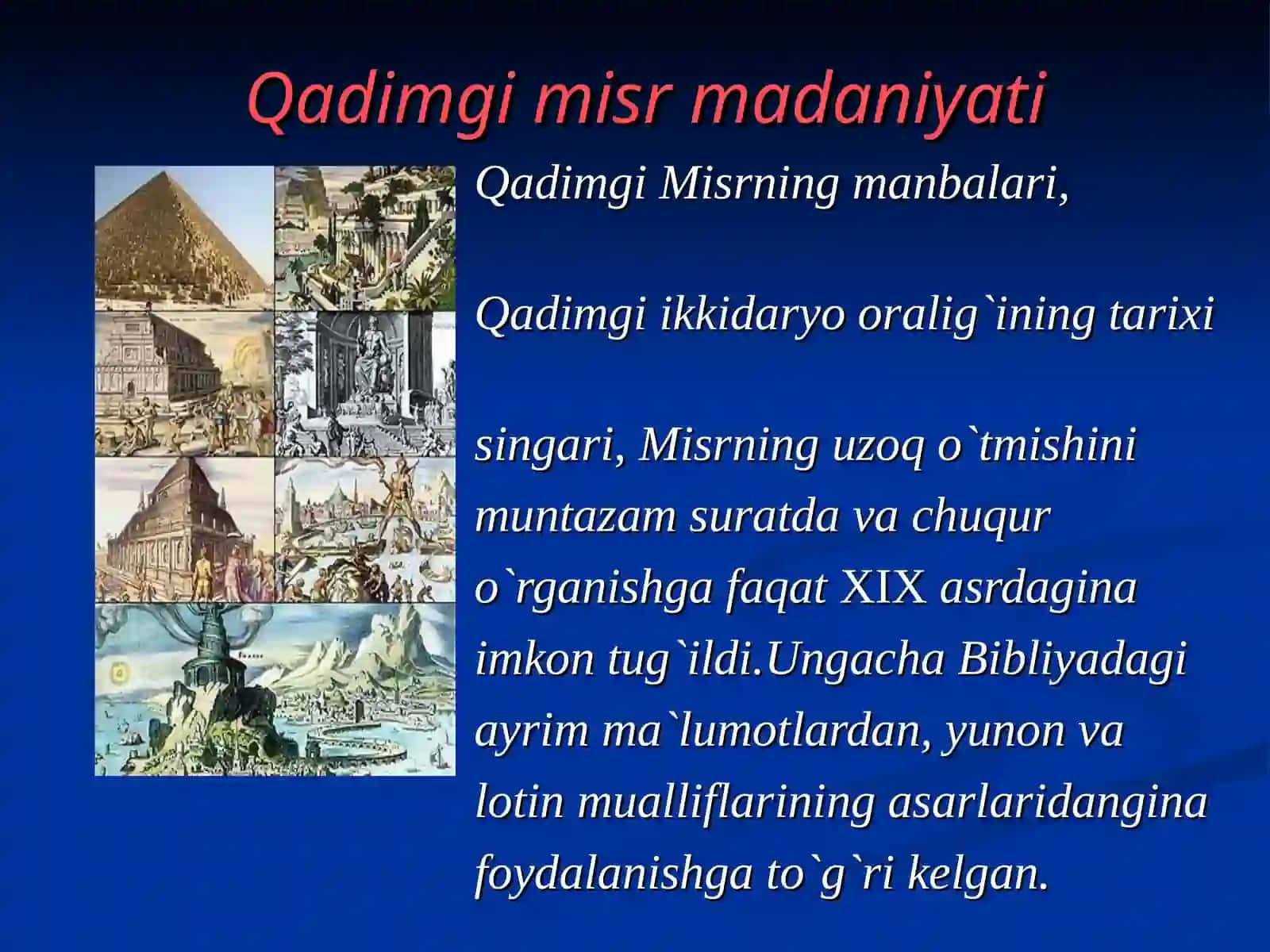 Qadimgi misr madaniyati

Qadimgi Misrning manbalari,

Qadimgi ikkidaryo oralig`ining tarixi

singari, Misrning uzoq o`tmishini muntazam suratda va chuqur o`rganishga faqat XIX asrdagina imkon tug`ildi.Ungacha Bibliyadagi ayrim ma`lumotlardan, yunon va lotin mualliflarining asarlaridangina foydalanishga to`g`ri kelgan.